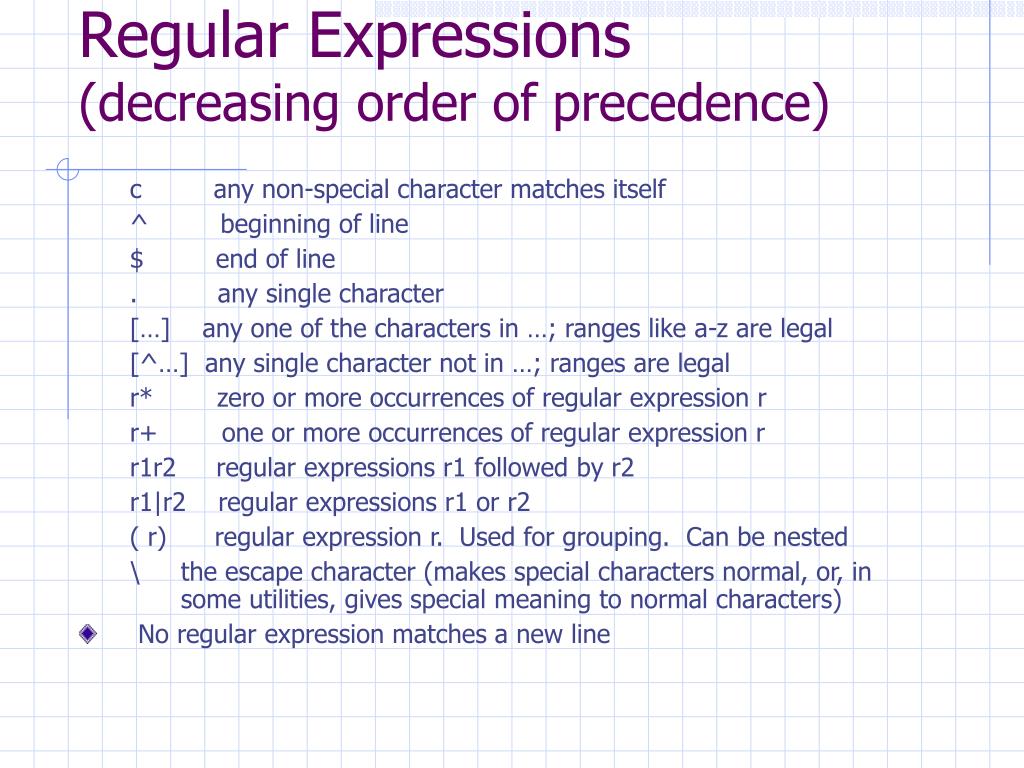 Regular Expressions
(decreasing order of precedence)

c any non-special character matches itself
^ beginning of line
$ end of line
. any single character
[…] any one of the characters in …; ranges like a-z are legal
[^…] any single character not in …; ranges are legal
r* zero or more occurrences of regular expression r
r+ one or more occurrences of regular expression r
r1r2 regular expressions r1 followed by r2
r1|r2 regular expressions r1 or r2
( r) regular expression r. Used for grouping. Can be nested
\ the escape character (makes special characters normal, or, in some utilities, gives special meaning to normal characters)

No regular expression matches a new line